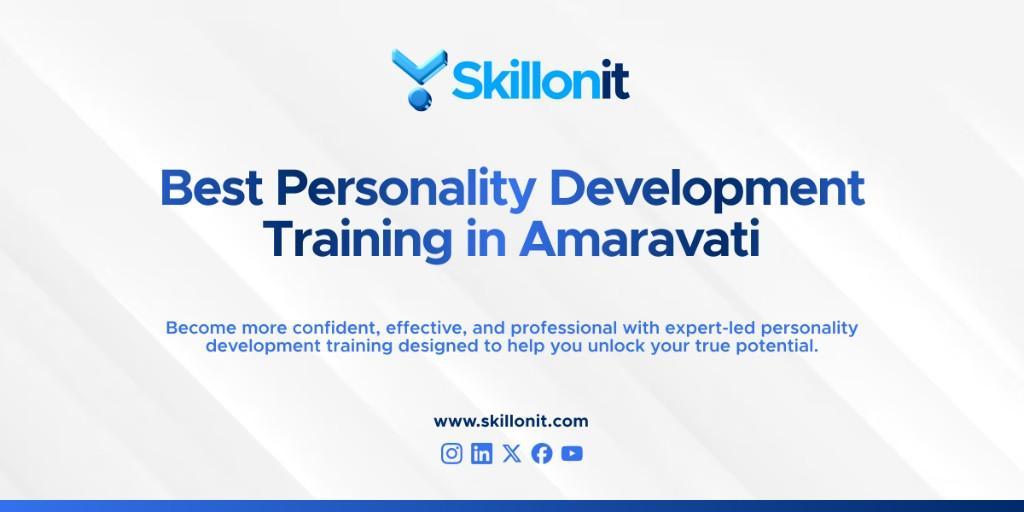 Skillonit

Best Personality Development Training in Amaravati

Become more confident, effective, and professional with expert-led personality development training designed to help you unlock your true potential.

www.skillonit.com